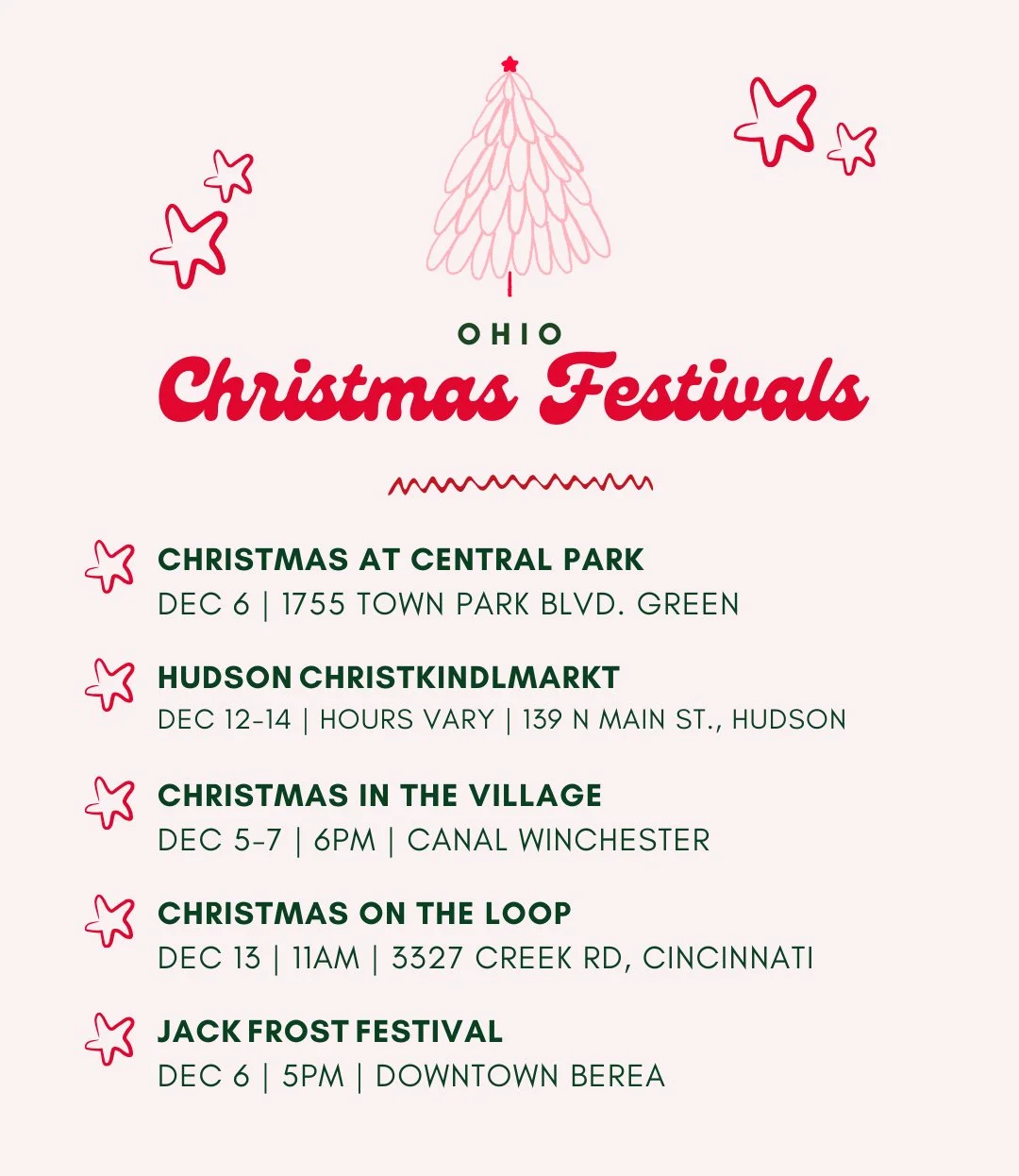 OHIO
Christmas Festivals

CHRISTMAS AT CENTRAL PARK
DEC 6 | 1755 TOWN PARK BLVD. GREEN

HUDSON CHRISTKINDLMARKT
DEC 12-14 | HOURS VARY | 139 N MAIN ST., HUDSON

CHRISTMAS IN THE VILLAGE
DEC 5-7 | 6PM | CANAL WINCHESTER

CHRISTMAS ON THE LOOP
DEC 13 | 11AM | 3327 CREEK RD, CINCINNATI

JACK FROST FESTIVAL
DEC 6 | 5PM | DOWNTOWN BEREA